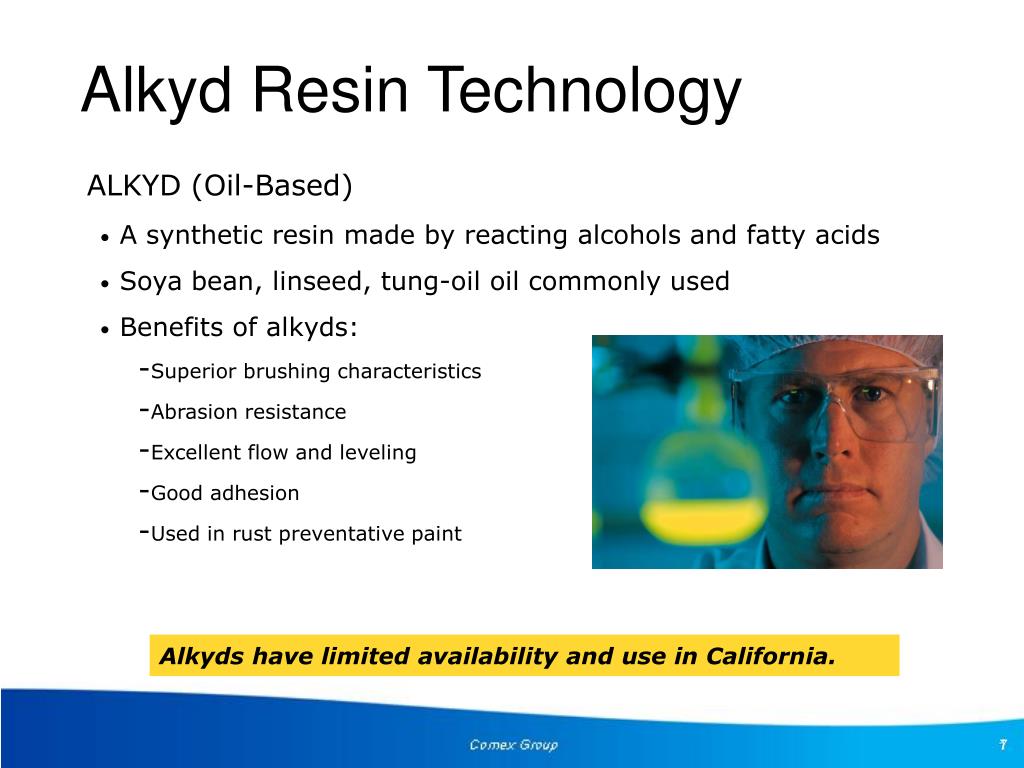 Alkyd Resin Technology

ALKYD (Oil-Based)

• A synthetic resin made by reacting alcohols and fatty acids

• Soya bean, linseed, tung-oil oil commonly used

• Benefits of alkyds:

-Superior brushing characteristics

-Abrasion resistance

-Excellent flow and leveling

-Good adhesion

-Used in rust preventative paint

Alkyds have limited availability and use in California.

Comex Group

7